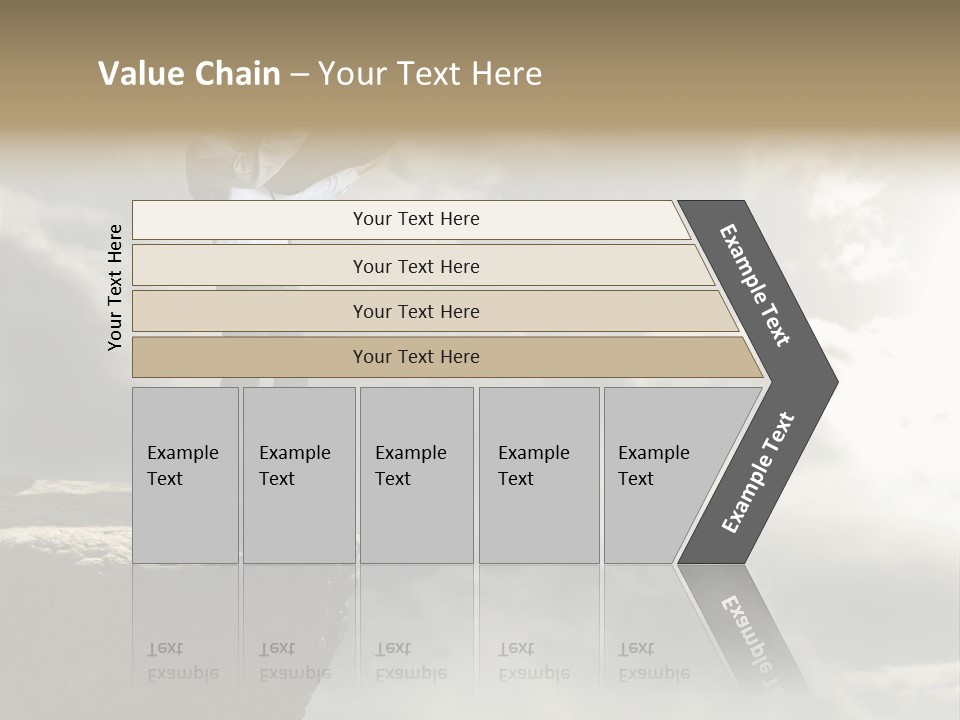 Value Chain – Your Text Here

Your Text Here

Your Text Here

Your Text Here

Your Text Here

Your Text Here

Example Text

Example Text

Example Text

Example Text

Example Text

Example Text

Example Text